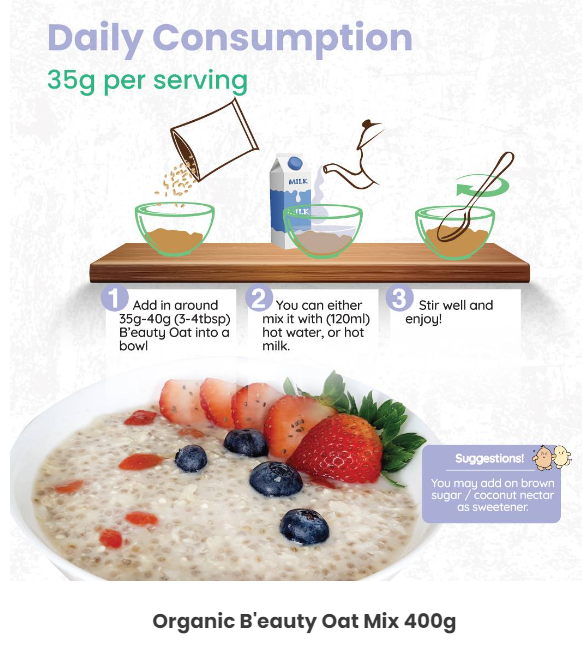 Daily Consumption

35g per serving

MILK

MILK

1 Add in around 35g-40g (3-4tbsp) B'eauty Oat into a bowl

2 You can either mix it with (120ml) hot water, or hot milk.

3 Stir well and enjoy!

Suggestions!

You may add on brown sugar / coconut nectar as sweetener.

Organic B'eauty Oat Mix 400g